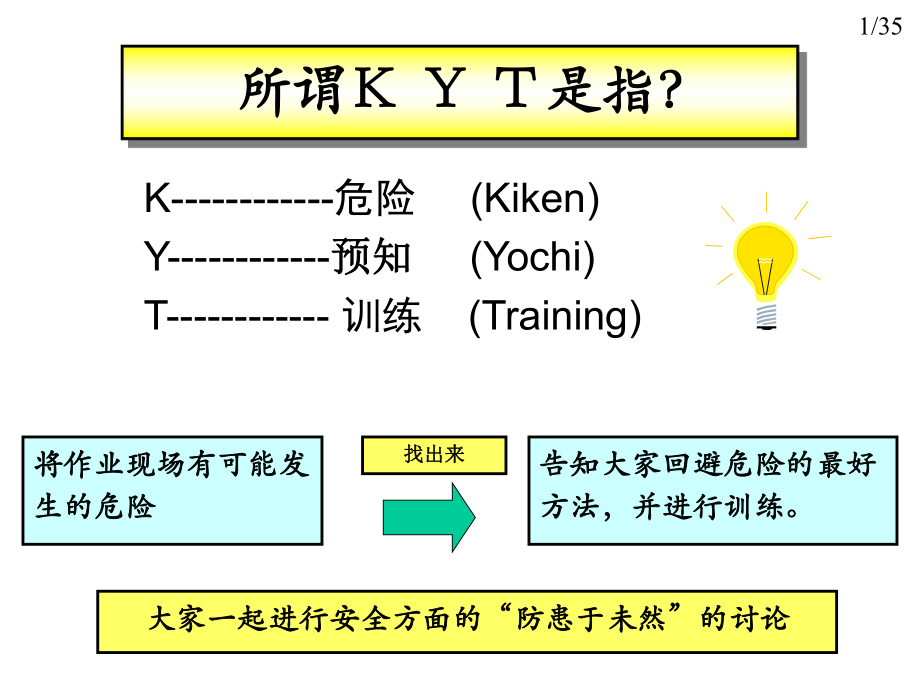 1/35

所谓K Y T是指?

K------------危险 (Kiken)
Y------------预知 (Yochi)
T------------ 训练 (Training)

将作业现场有可能发生的危险

找出来

告知大家回避危险的最好方法，并进行训练。

大家一起进行安全方面的“防患于未然”的讨论